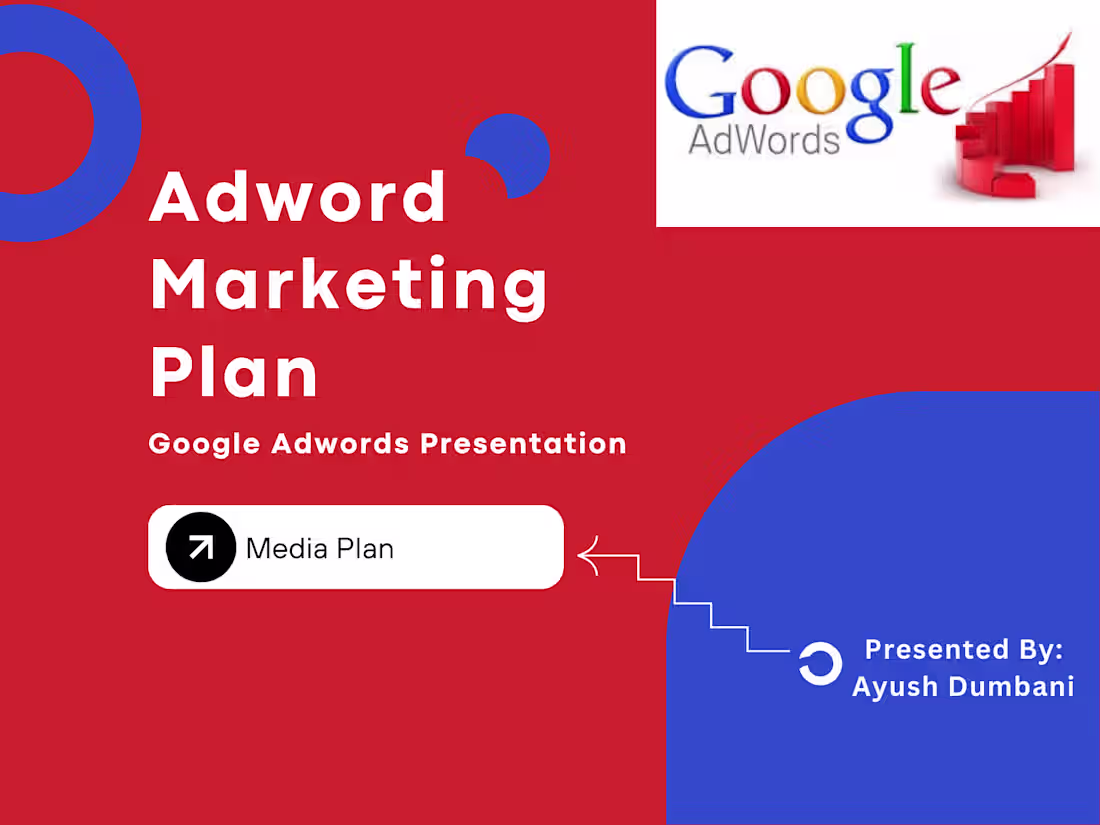 Google AdWords

Adword Marketing Plan

Google Adwords Presentation

Media Plan

Presented By: Ayush Dumbani